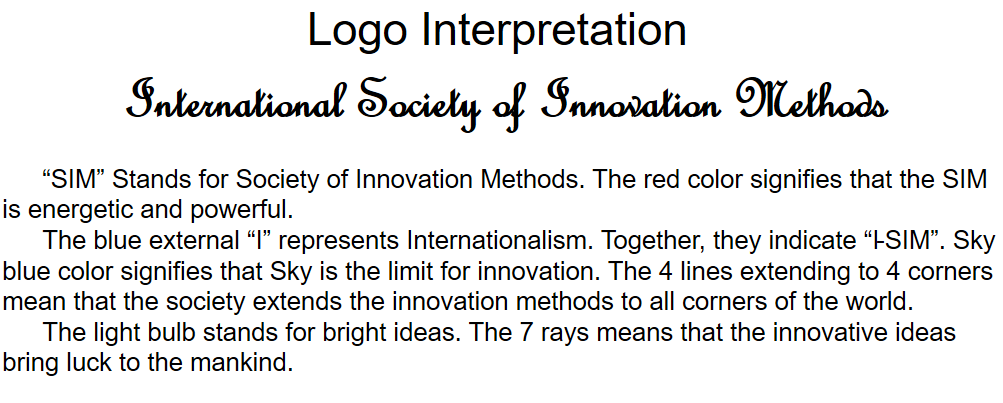 Logo Interpretation

International Society of Innovation Methods

“SIM” Stands for Society of Innovation Methods. The red color signifies that the SIM is energetic and powerful.

The blue external “I” represents Internationalism. Together, they indicate “I-SIM”. Sky blue color signifies that Sky is the limit for innovation. The 4 lines extending to 4 corners mean that the society extends the innovation methods to all corners of the world.

The light bulb stands for bright ideas. The 7 rays means that the innovative ideas bring luck to the mankind.